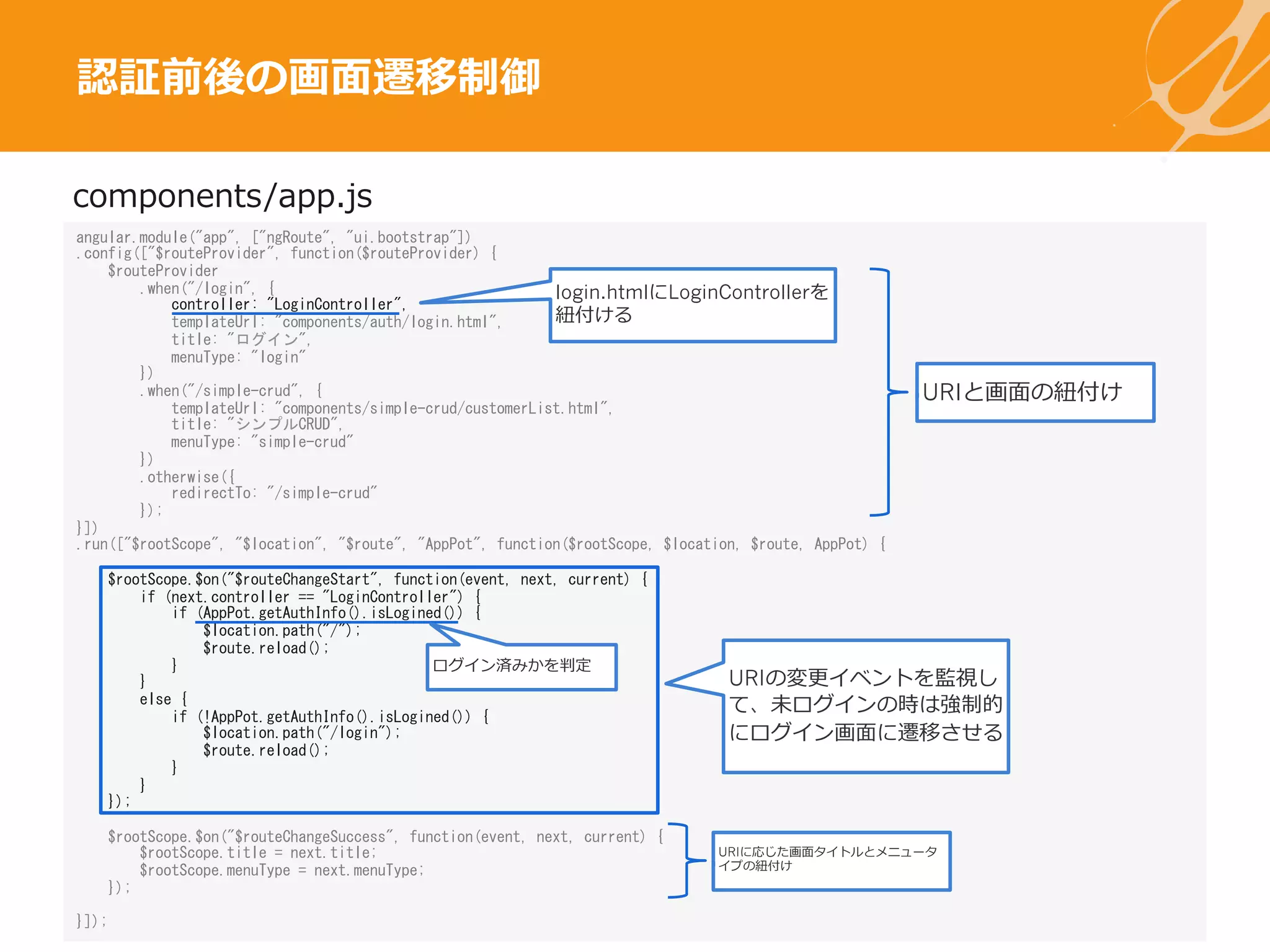 認証前後の画面遷移制御

components/app.js

angular.module("app", ["ngRoute", "ui.bootstrap"])
.config(["$routeProvider", function($routeProvider) {
    $routeProvider
        .when("/login", {
            controller: "LoginController",
            templateUrl: "components/auth/login.html",
            title: "ログイン",
            menuType: "login"
        })
        .when("/simple-crud", {
            templateUrl: "components/simple-crud/customerList.html",
            title: "シンプルCRUD",
            menuType: "simple-crud"
        })
        .otherwise({
            redirectTo: "/simple-crud"
        });
}])
.run(["$rootScope", "$location", "$route", "AppPot", function($rootScope, $location, $route, AppPot) {

    $rootScope.$on("$routeChangeStart", function(event, next, current) {
        if (next.controller == "LoginController") {
            if (AppPot.getAuthInfo().isLogined()) {
                $location.path("/");
                $route.reload();
            }
        }
        else {
            if (!AppPot.getAuthInfo().isLogined()) {
                $location.path("/login");
                $route.reload();
            }
        }
    });

    $rootScope.$on("$routeChangeSuccess", function(event, next, current) {
        $rootScope.title = next.title;
        $rootScope.menuType = next.menuType;
    });

}]);

login.htmlにLoginControllerを紐付ける

URIと画面の紐付け

ログイン済みかを判定

URIの変更イベントを監視して、未ログインの時は強制的にログイン画面に遷移させる

URIに応じた画面タイトルとメニュータイプの紐付け